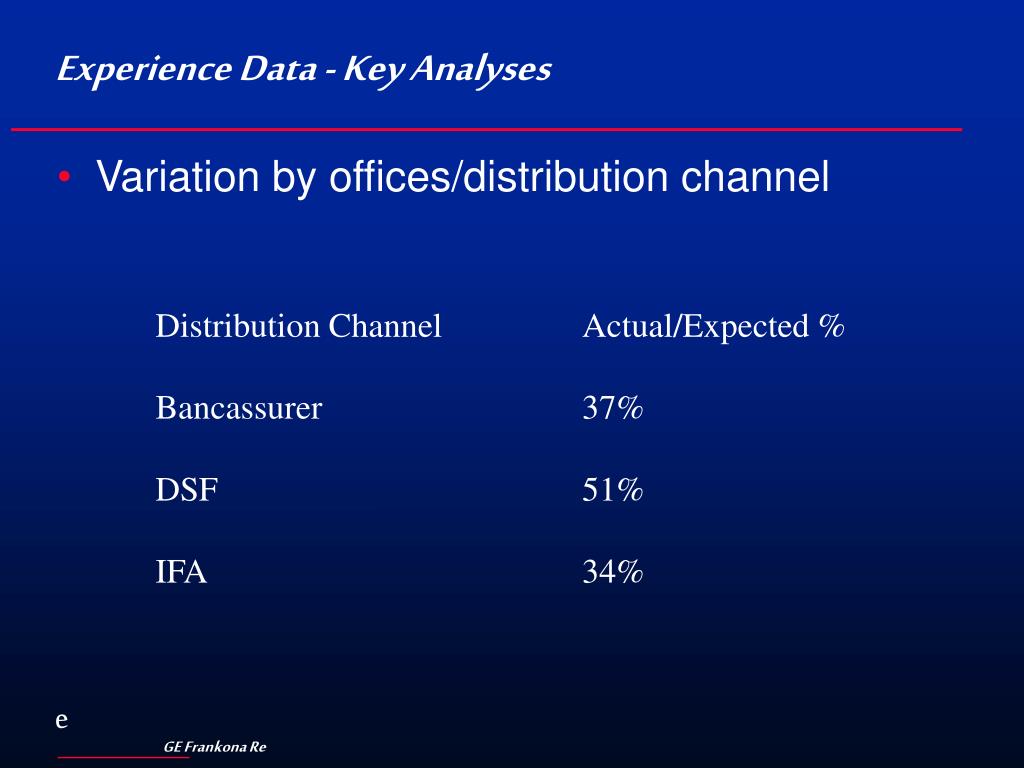 Experience Data - Key Analyses

• Variation by offices/distribution channel

| Distribution Channel | Actual/Expected % |
|---|---|
| Bancassurer | 37% |
| DSF | 51% |
| IFA | 34% |

e

GE Frankona Re